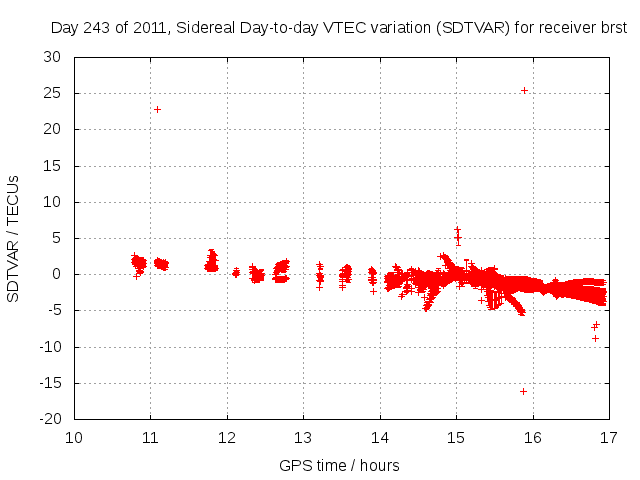 Day 243 of 2011, Sidereal Day-to-day VTEC variation (SDTVAR) for receiver brst

SDTVAR / TECUs

30
25
20
15
10
5
0
-5
-10
-15
-20

10
11
12
13
14
15
16
17

GPS time / hours